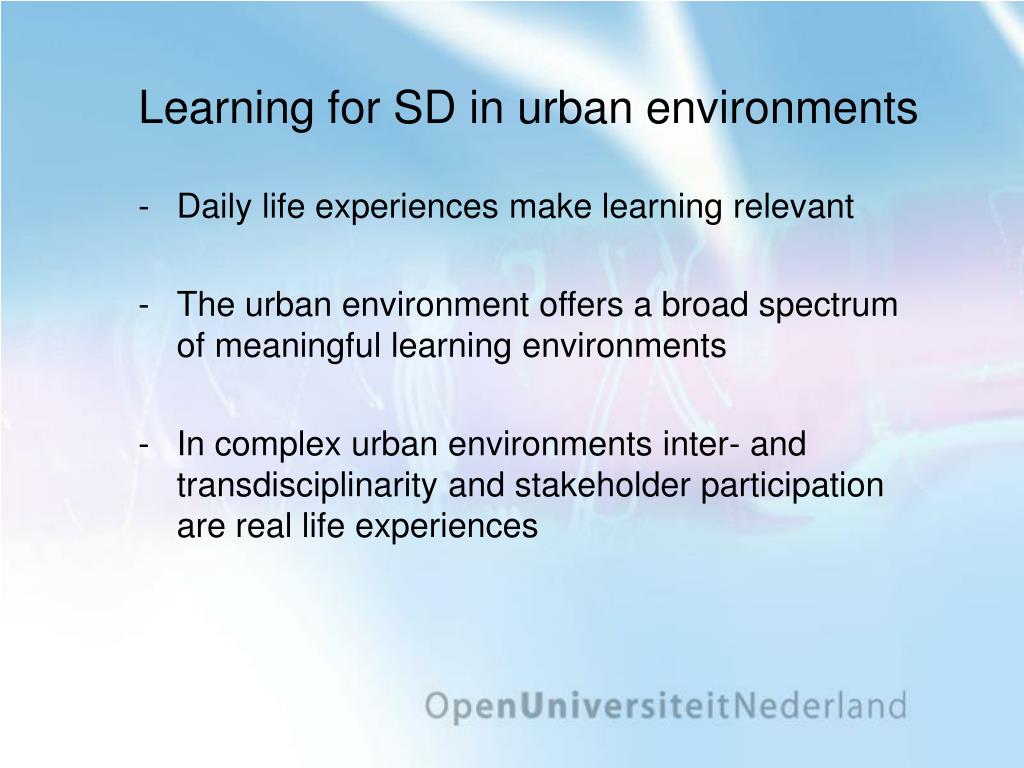 Learning for SD in urban environments

- Daily life experiences make learning relevant

- The urban environment offers a broad spectrum of meaningful learning environments

- In complex urban environments inter- and transdisciplinarity and stakeholder participation are real life experiences

OpenUniversiteitNederland